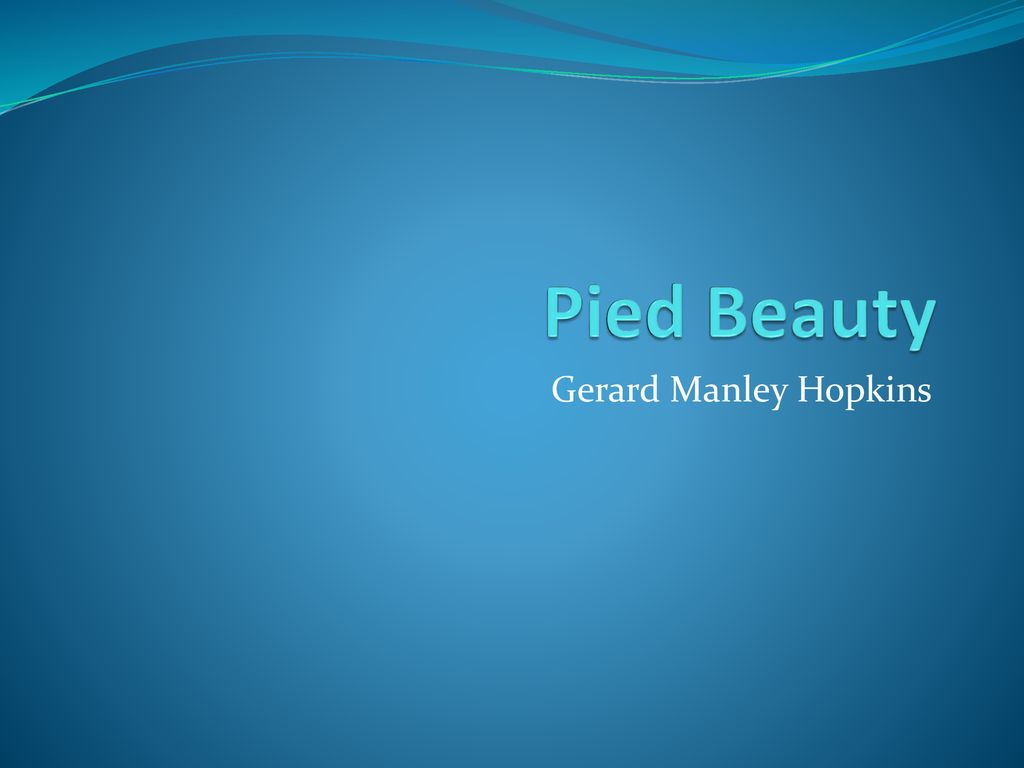 Pied Beauty

Gerard Manley Hopkins